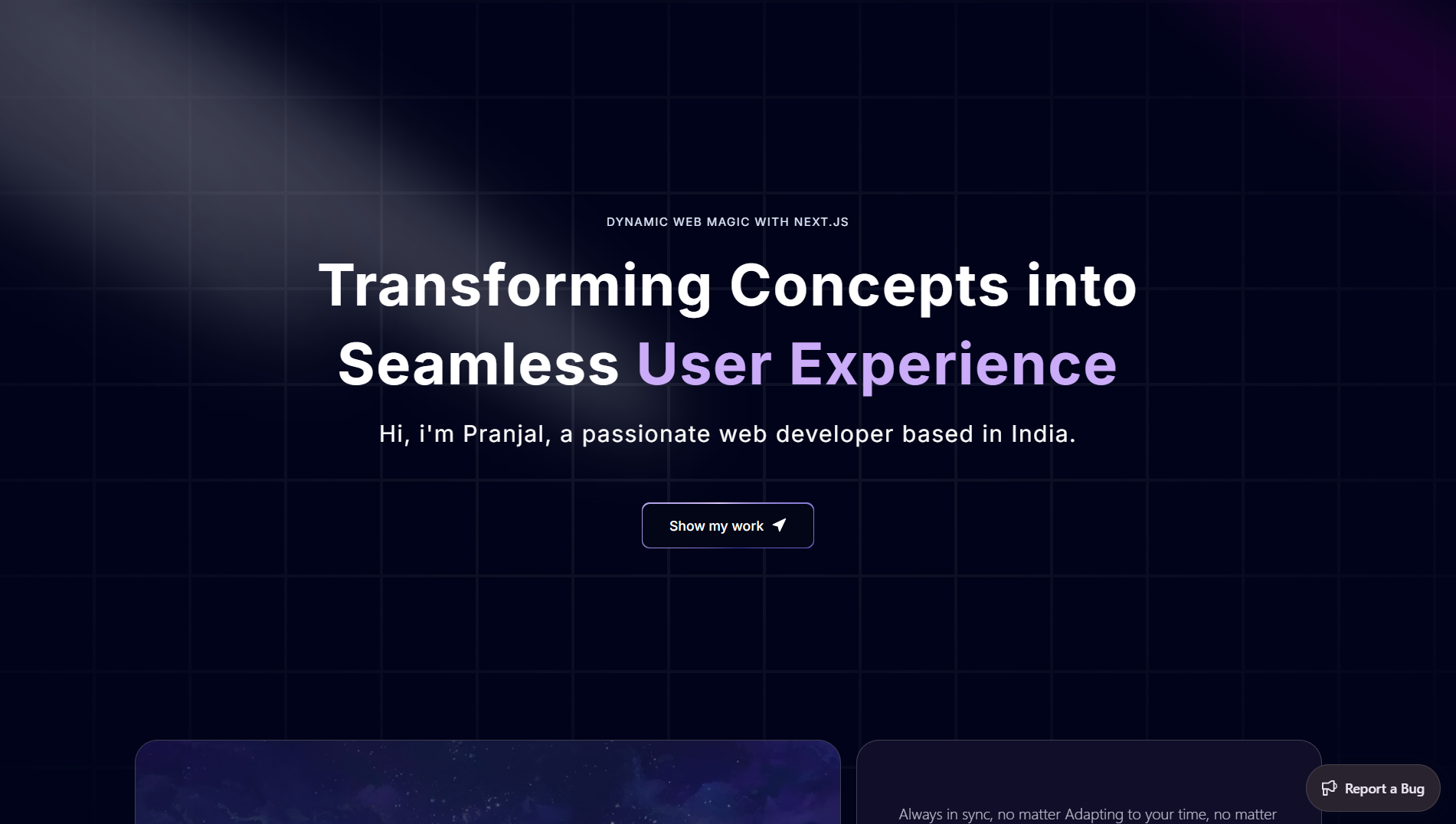 DYNAMIC WEB MAGIC WITH NEXT.JS

Transforming Concepts into Seamless User Experience

Hi, i'm Pranjal, a passionate web developer based in India.

Show my work

Always in sync, no matter Adapting to your time, no matter

Report a Bug